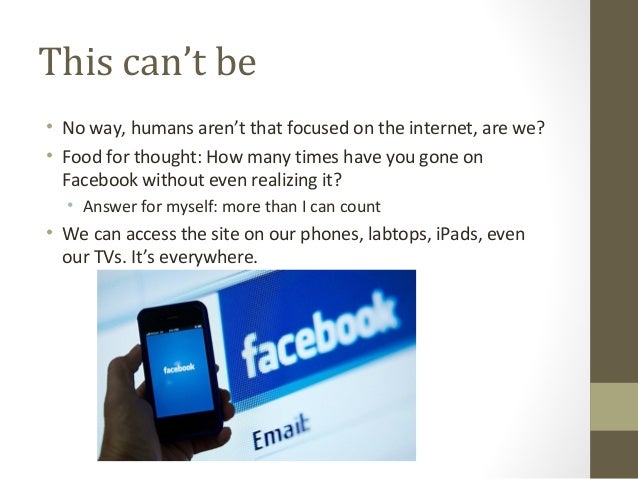 This can't be

• No way, humans aren't that focused on the internet, are we?
• Food for thought: How many times have you gone on Facebook without even realizing it?
  • Answer for myself: more than I can count
• We can access the site on our phones, labtops, iPads, even our TVs. It's everywhere.

facebook
facebook
Email